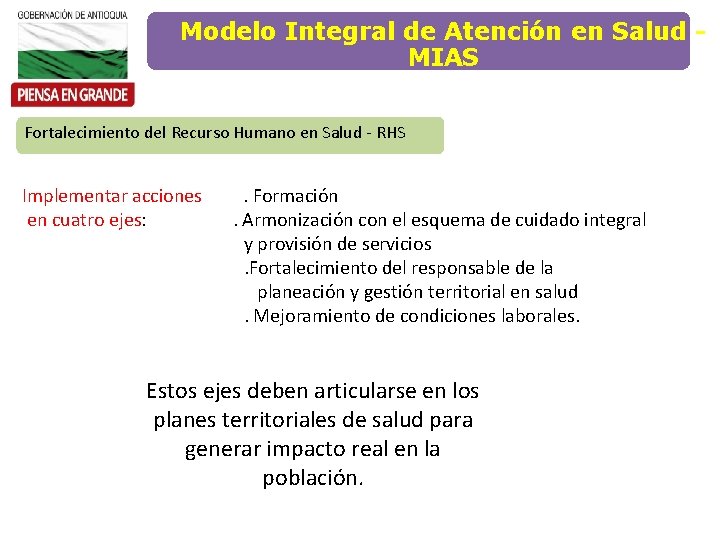 GOBERNACIÓN DE ANTIOQUIA

PIENSA EN GRANDE

Modelo Integral de Atención en Salud - MIAS

Fortalecimiento del Recurso Humano en Salud - RHS

Implementar acciones en cuatro ejes:

. Formación
. Armonización con el esquema de cuidado integral y provisión de servicios
.Fortalecimiento del responsable de la planeación y gestión territorial en salud
. Mejoramiento de condiciones laborales.

Estos ejes deben articularse en los planes territoriales de salud para generar impacto real en la población.